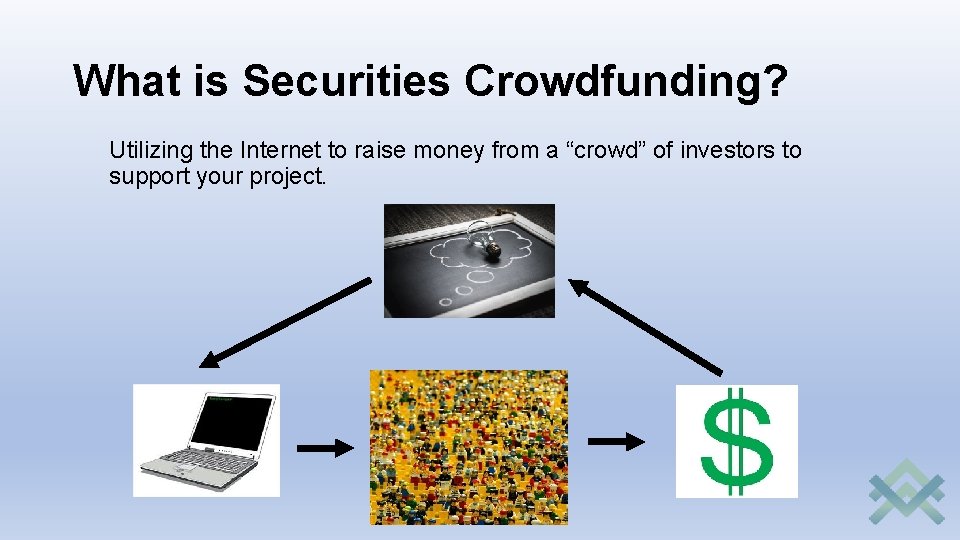 What is Securities Crowdfunding?

Utilizing the Internet to raise money from a “crowd” of investors to support your project.

$